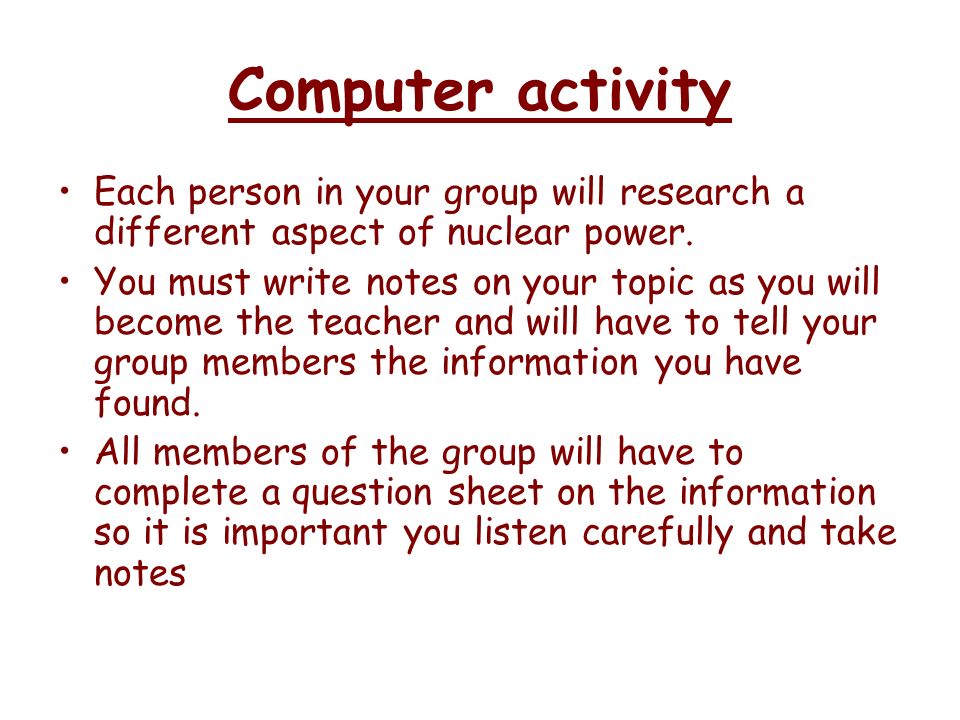 Computer activity

• Each person in your group will research a different aspect of nuclear power.

• You must write notes on your topic as you will become the teacher and will have to tell your group members the information you have found.

• All members of the group will have to complete a question sheet on the information so it is important you listen carefully and take notes